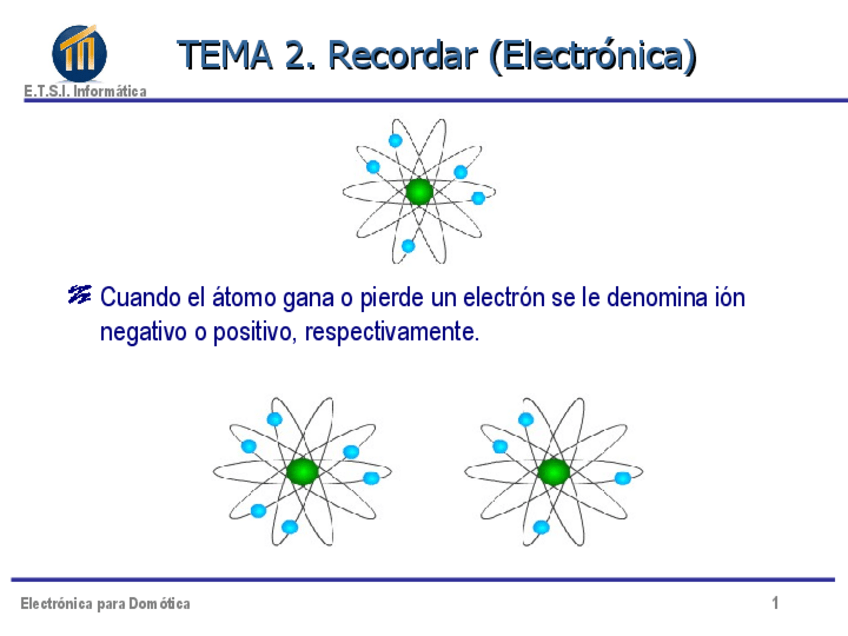 E.T.S.I. Informática

TEMA 2. Recordar (Electrónica)

Cuando el átomo gana o pierde un electrón se le denomina ión negativo o positivo, respectivamente.

Electrónica para Domótica

1